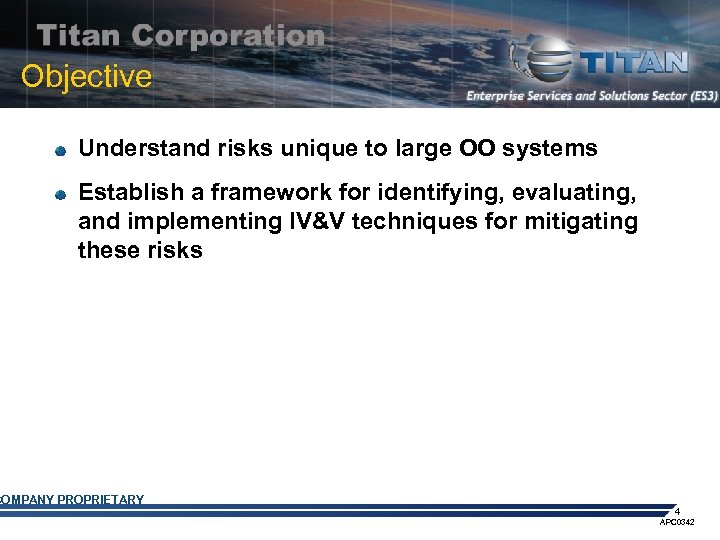 Titan Corporation

Objective

TITAN

Enterprise Services and Solutions Sector (ES3)

Understand risks unique to large OO systems

Establish a framework for identifying, evaluating, and implementing IV&V techniques for mitigating these risks

OMPANY PROPRIETARY

4

APC0342